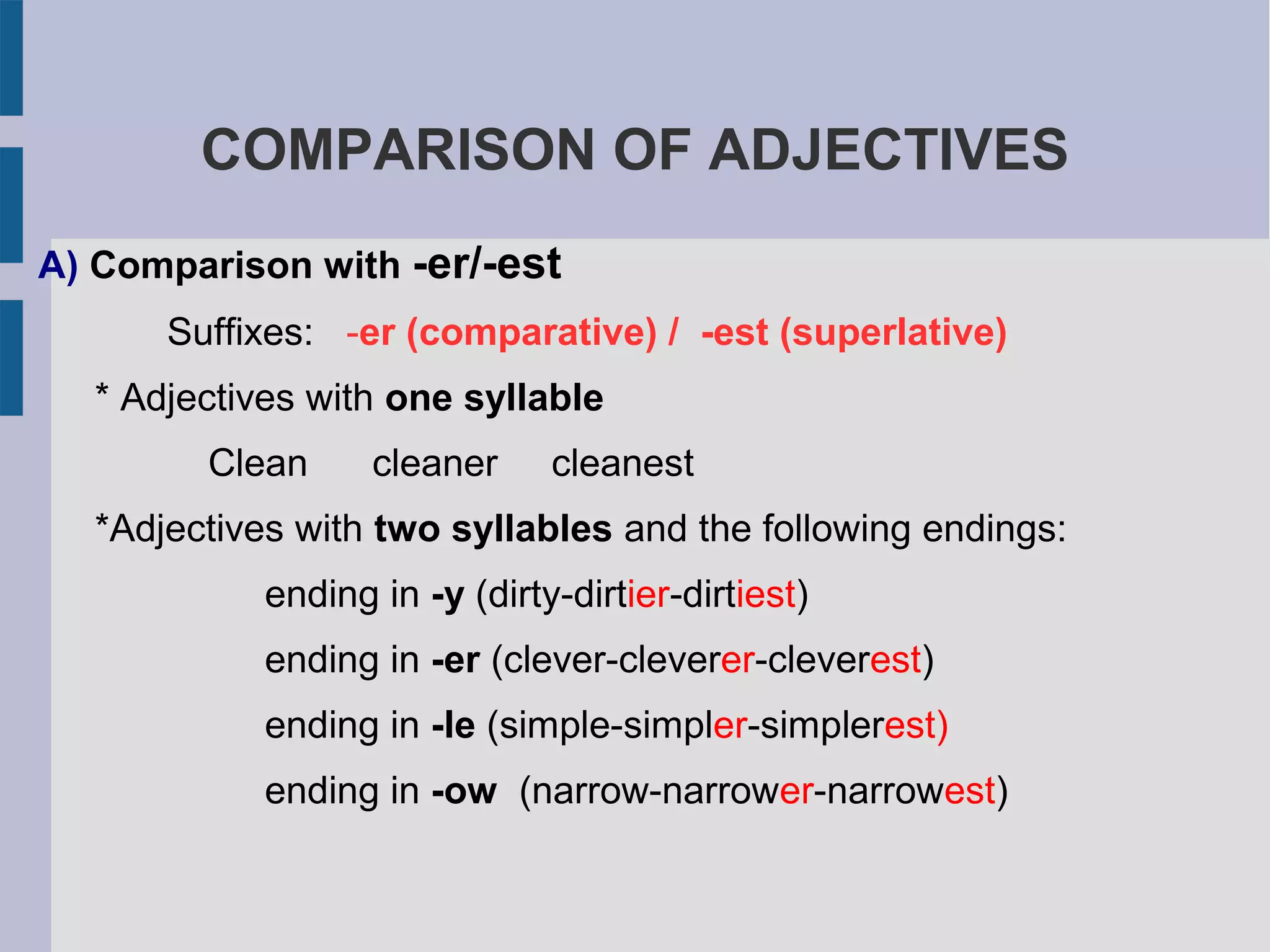 COMPARISON OF ADJECTIVES

A) Comparison with -er/-est

Suffixes: -er (comparative) / -est (superlative)

* Adjectives with one syllable

Clean cleaner cleanest

*Adjectives with two syllables and the following endings:

ending in -y (dirty-dirtier-dirtiest)

ending in -er (clever-cleverer-cleverest)

ending in -le (simple-simpler-simplerest)

ending in -ow (narrow-narrower-narrowest)